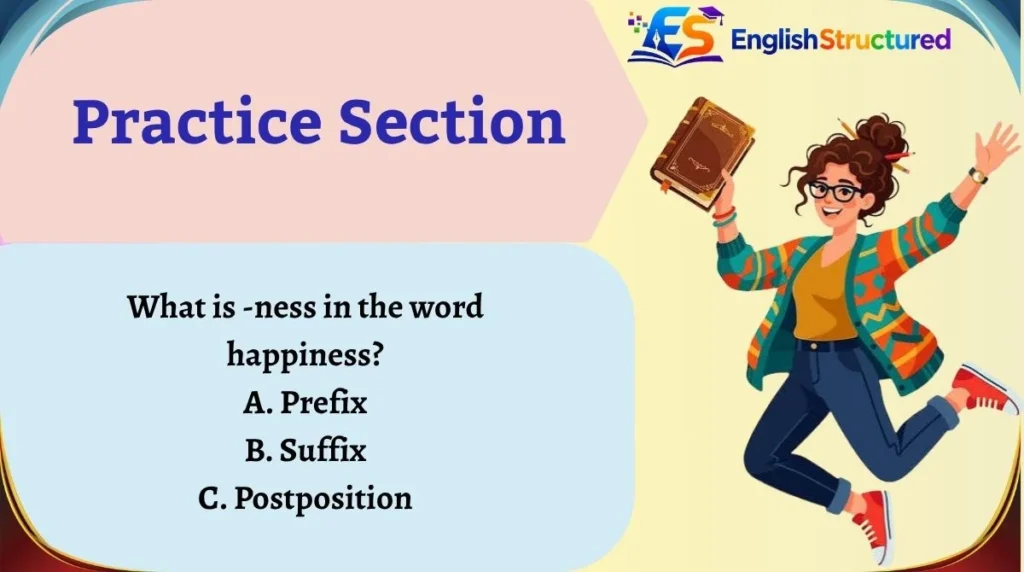 ES EnglishStructured

Practice Section

What is -ness in the word happiness?
A. Prefix
B. Suffix
C. Postposition